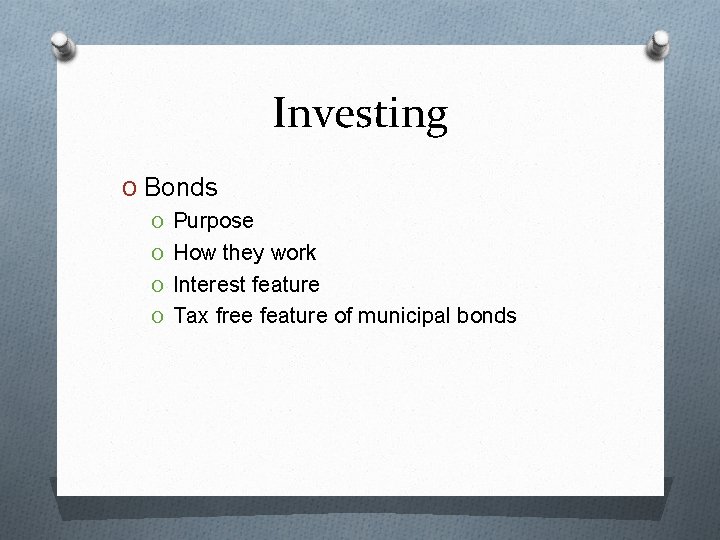 Investing

O Bonds
O Purpose
O How they work
O Interest feature
O Tax free feature of municipal bonds